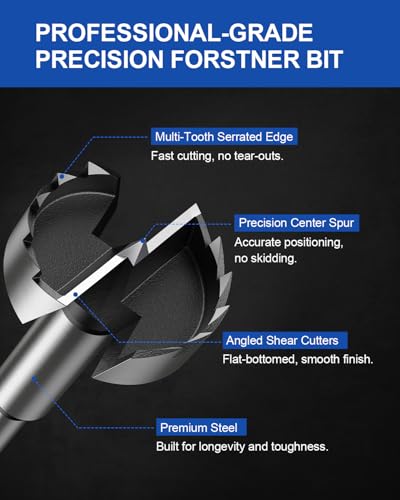 PROFESSIONAL-GRADE PRECISION FORSTNER BIT

Multi-Tooth Serrated Edge
Fast cutting, no tear-outs.

Precision Center Spur
Accurate positioning, no skidding.

Angled Shear Cutters
Flat-bottomed, smooth finish.

Premium Steel
Built for longevity and toughness.